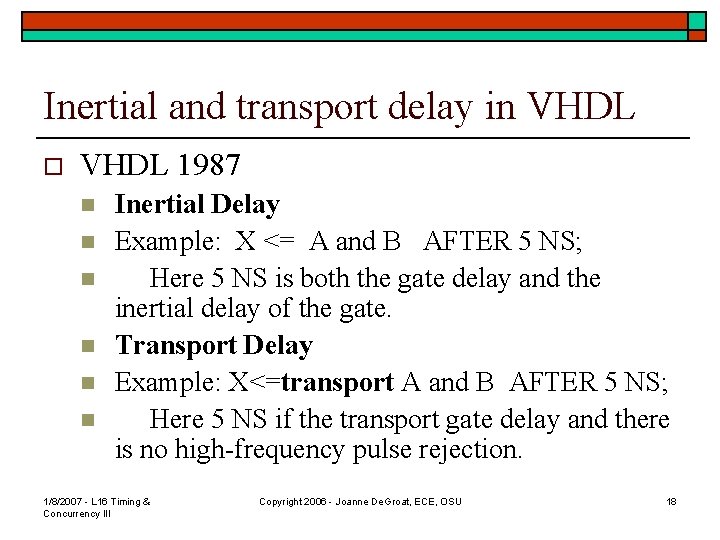 Inertial and transport delay in VHDL

VHDL 1987

Inertial Delay

Example: X <= A and B AFTER 5 NS;

Here 5 NS is both the gate delay and the inertial delay of the gate.

Transport Delay

Example: X<=transport A and B AFTER 5 NS;

Here 5 NS if the transport gate delay and there is no high-frequency pulse rejection.

1/8/2007 - L16 Timing & Concurrency III

Copyright 2006 - Joanne DeGroat, ECE, OSU

18